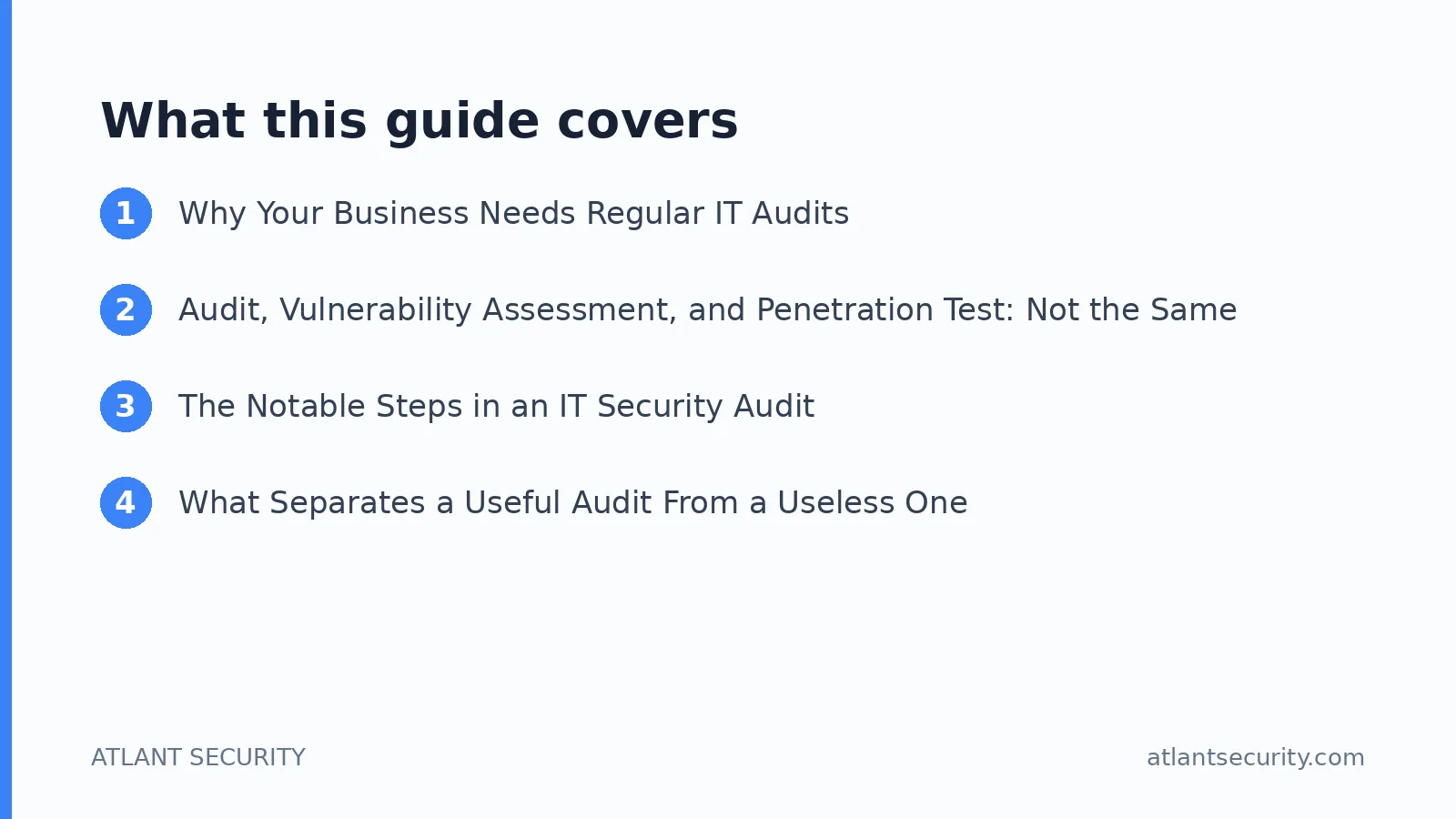 What this guide covers

1 Why Your Business Needs Regular IT Audits

2 Audit, Vulnerability Assessment, and Penetration Test: Not the Same

3 The Notable Steps in an IT Security Audit

4 What Separates a Useful Audit From a Useless One

ATLANT SECURITY

atlantsecurity.com